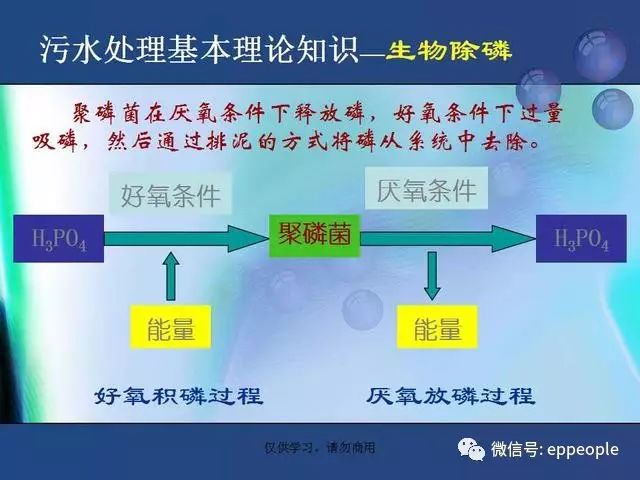 污水处理基本理论知识—生物除磷

聚磷菌在厌氧条件下释放磷，好氧条件下过量吸磷，然后通过排泥的方式将磷从系统中去除。

好氧条件

厌氧条件

$H_3PO_4$

聚磷菌

$H_3PO_4$

能量

能量

好氧积磷过程

厌氧放磷过程

仅供学习，请勿商用

微信号: eppeople